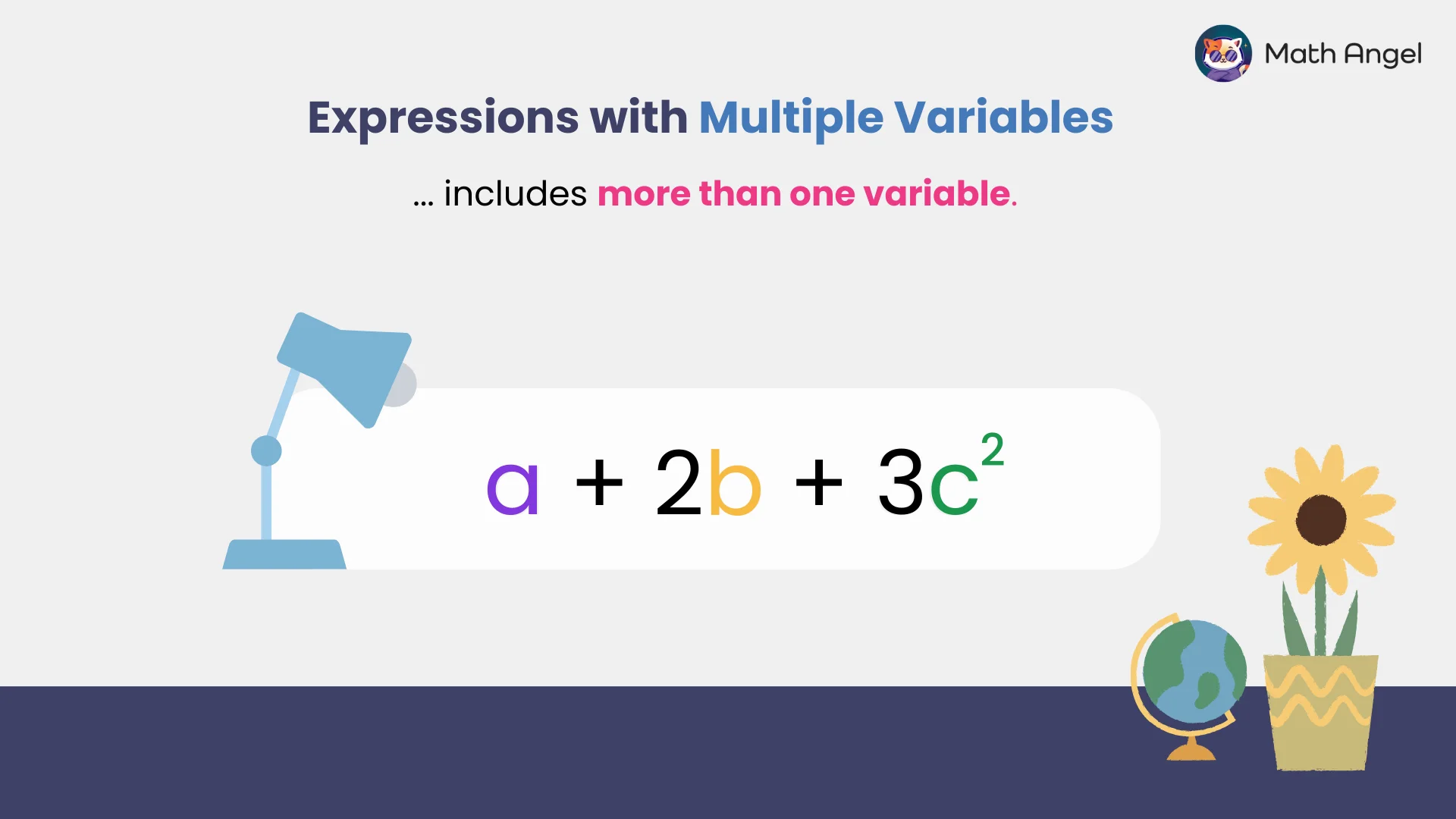 Math Angel

Expressions with Multiple Variables

... includes more than one variable.

$a + 2b + 3c^2$